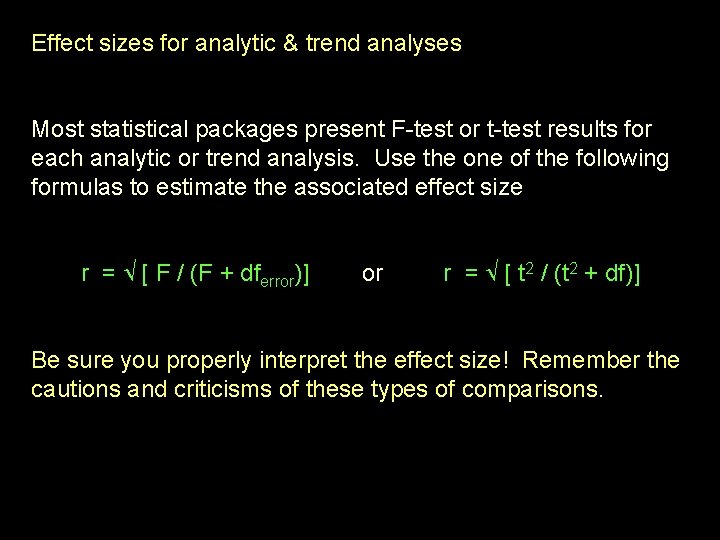 Effect sizes for analytic & trend analyses

Most statistical packages present F-test or t-test results for each analytic or trend analysis. Use the one of the following formulas to estimate the associated effect size

$r = \sqrt{[F / (F + df_{error})]}$ or $r = \sqrt{[t^2 / (t^2 + df)]}$

Be sure you properly interpret the effect size! Remember the cautions and criticisms of these types of comparisons.